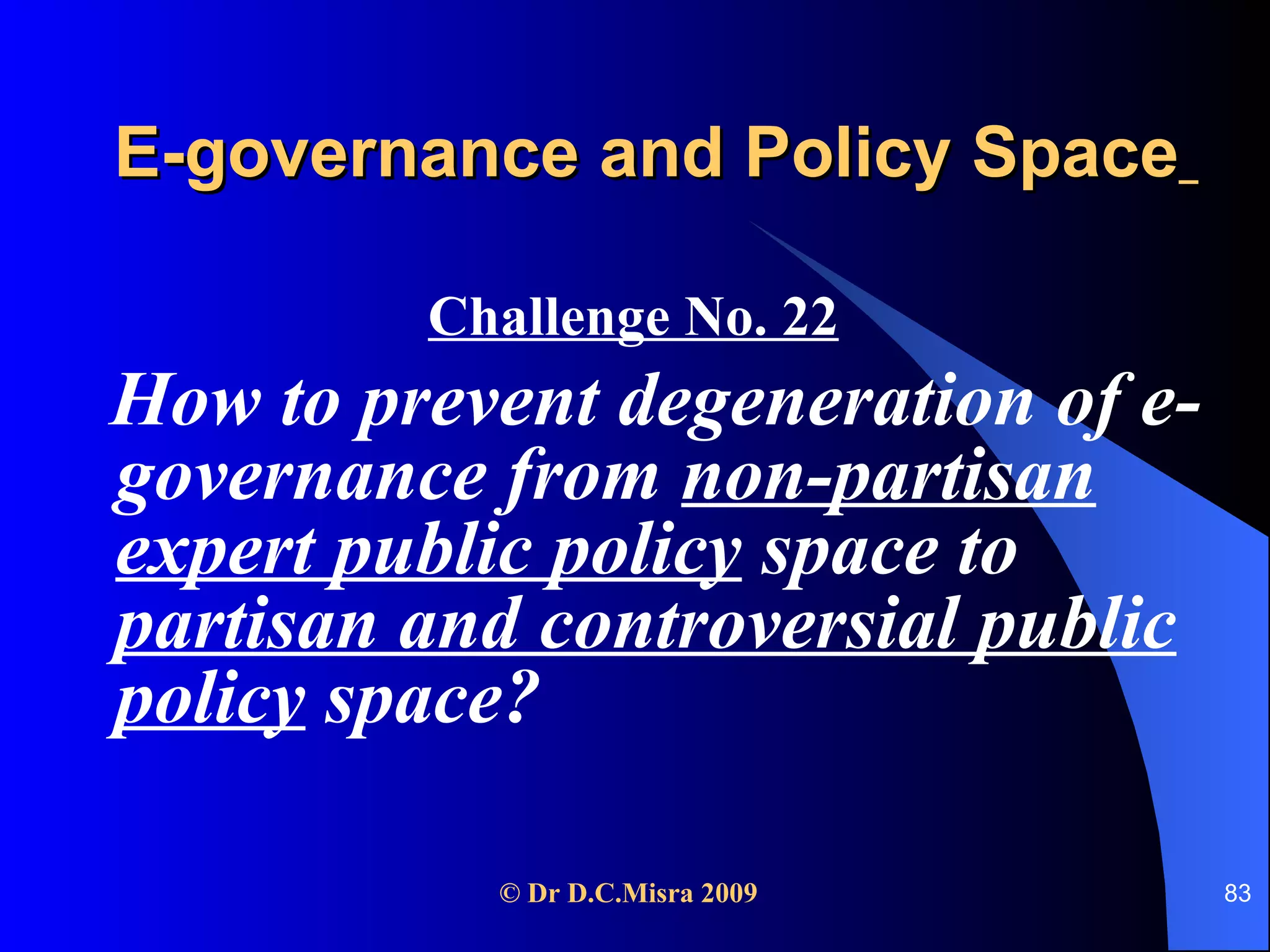 E-governance and Policy Space

Challenge No. 22

How to prevent degeneration of e-governance from non-partisan expert public policy space to partisan and controversial public policy space?

© Dr D.C.Misra 2009

83